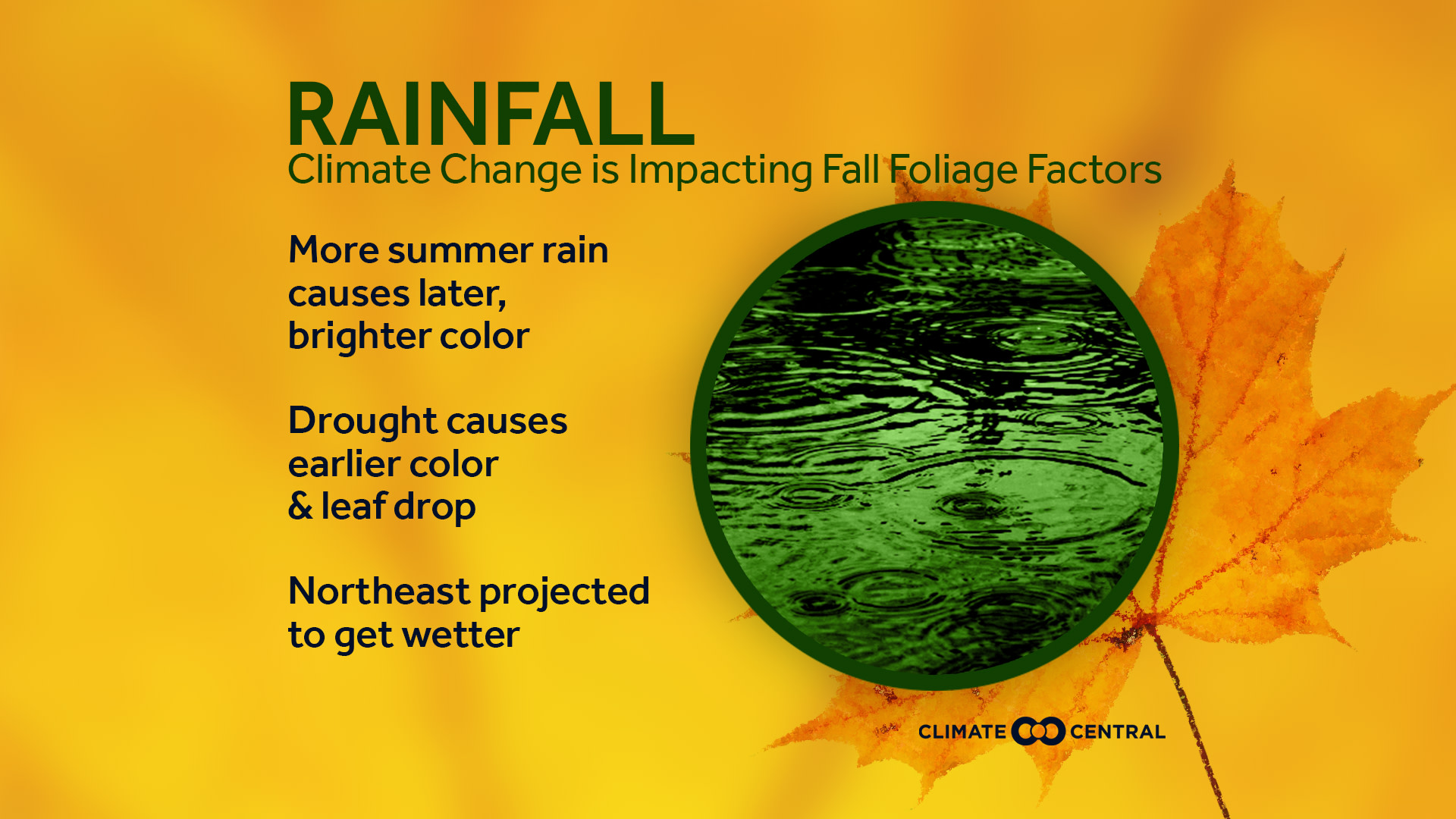 RAINFALL
Climate Change is Impacting Fall Foliage Factors

More summer rain causes later, brighter color

Drought causes earlier color & leaf drop

Northeast projected to get wetter

CLIMATE CENTRAL